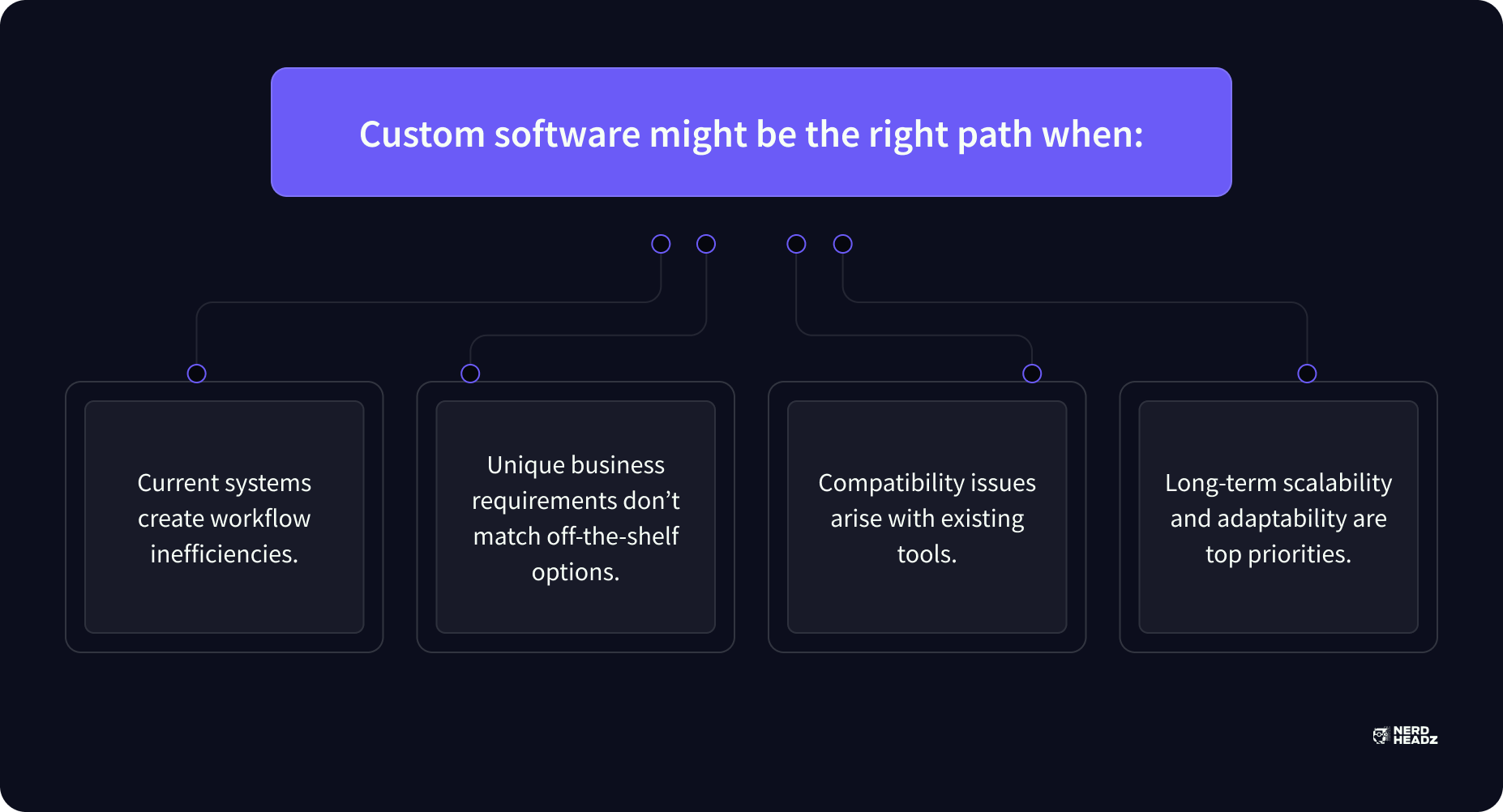 Custom software might be the right path when:

Current systems create workflow inefficiencies.

Unique business requirements don’t match off-the-shelf options.

Compatibility issues arise with existing tools.

Long-term scalability and adaptability are top priorities.

NERD HEADZ